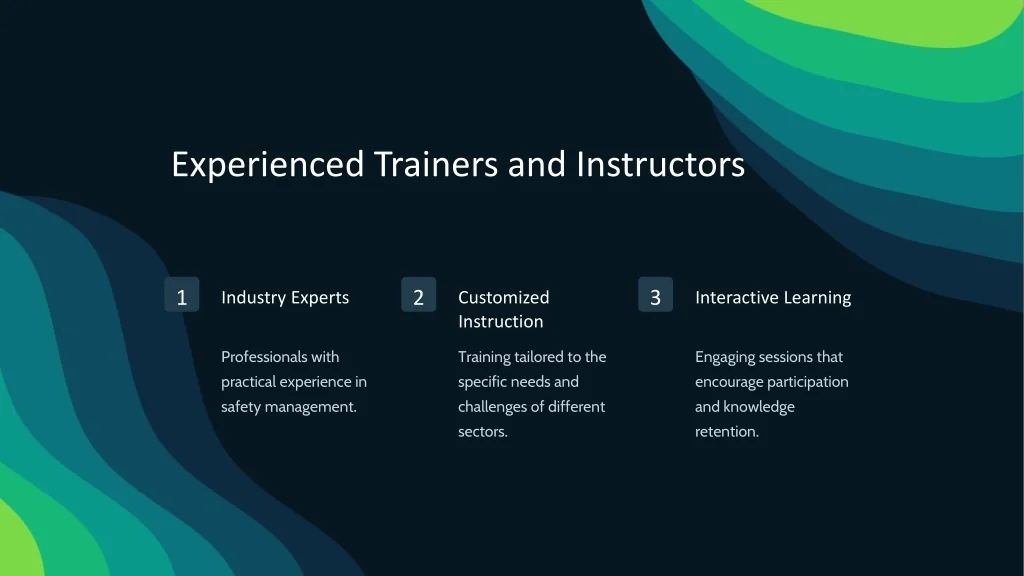 Experienced Trainers and Instructors

1

Industry Experts

Professionals with practical experience in safety management.

2

Customized Instruction

Training tailored to the specific needs and challenges of different sectors.

3

Interactive Learning

Engaging sessions that encourage participation and knowledge retention.